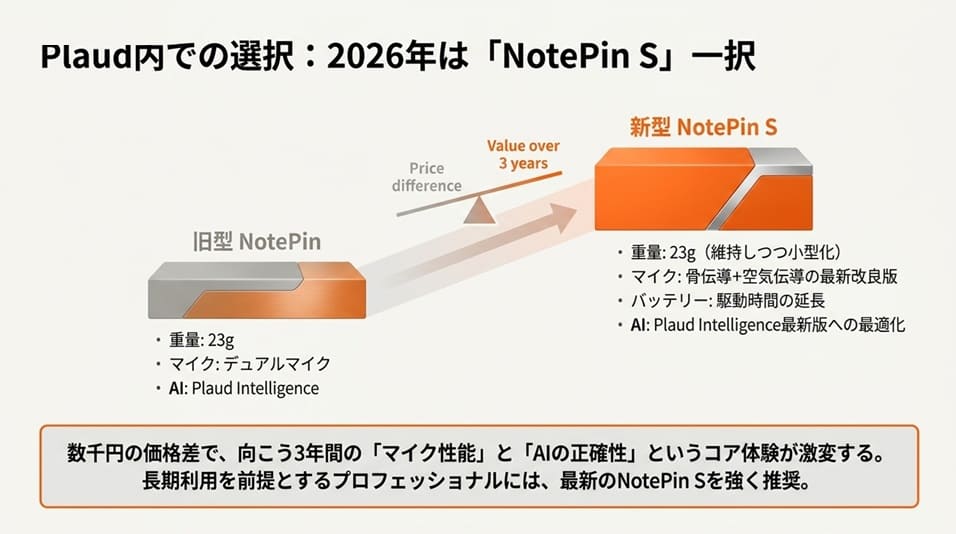 Plaud内での選択：2026年は「NotePin S」一択

Price difference

Value over 3 years

旧型 NotePin

・重量: 23g
・マイク: デュアルマイク
・AI: Plaud Intelligence

新型 NotePin S

・重量: 23g（維持しつつ小型化）
・マイク: 骨伝導+空気伝導の最新改良版
・バッテリー: 駆動時間の延長
・AI: Plaud Intelligence最新版への最適化

数千円の価格差で、向こう3年間の「マイク性能」と「AIの正確性」というコア体験が激変する。
長期利用を前提とするプロフェッショナルには、最新のNotePin Sを強く推奨。